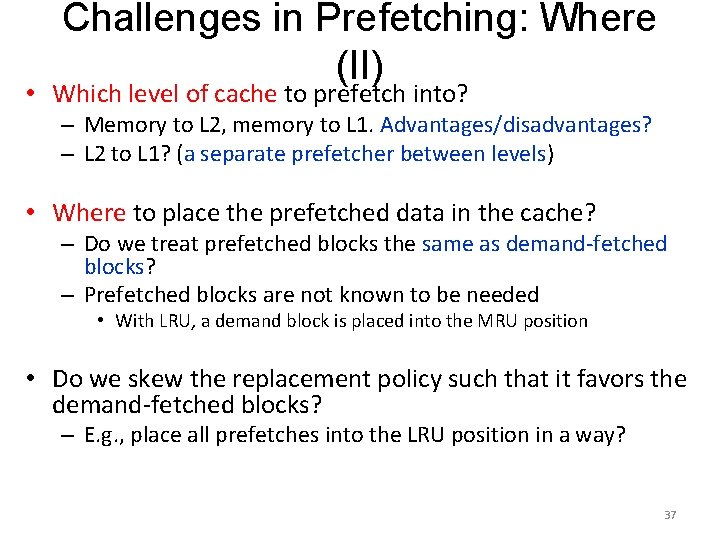 Challenges in Prefetching: Where (II)

• Which level of cache to prefetch into?
– Memory to L2, memory to L1. Advantages/disadvantages?
– L2 to L1? (a separate prefetcher between levels)

• Where to place the prefetched data in the cache?
– Do we treat prefetched blocks the same as demand-fetched blocks?
– Prefetched blocks are not known to be needed
• With LRU, a demand block is placed into the MRU position

• Do we skew the replacement policy such that it favors the demand-fetched blocks?
– E.g., place all prefetches into the LRU position in a way?

37